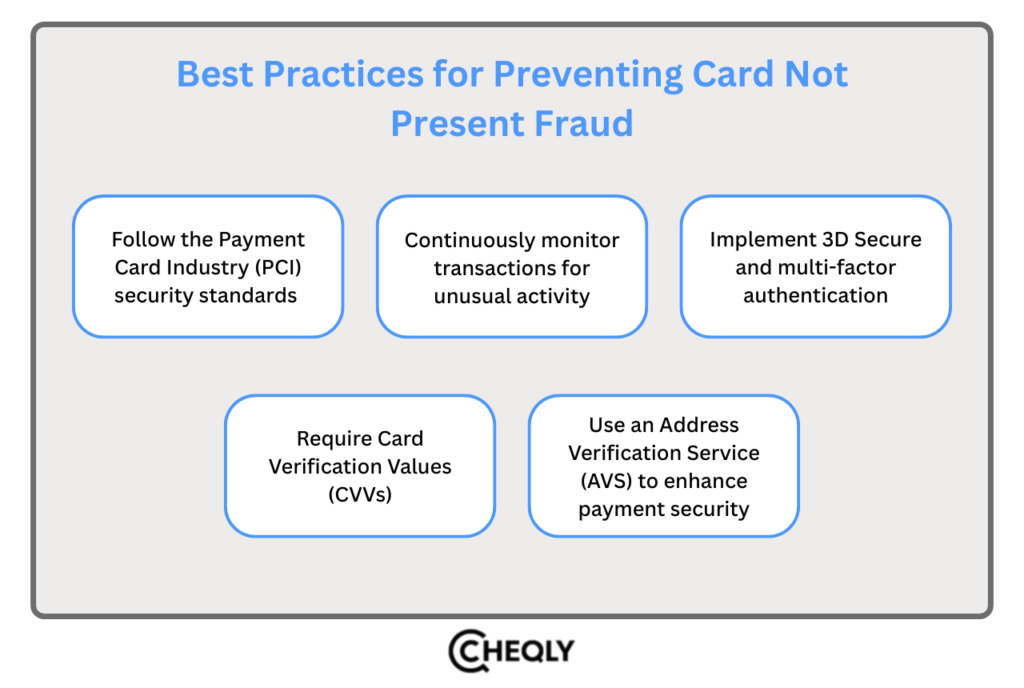 Best Practices for Preventing Card Not Present Fraud

Follow the Payment Card Industry (PCI) security standards

Continuously monitor transactions for unusual activity

Implement 3D Secure and multi-factor authentication

Require Card Verification Values (CVVs)

Use an Address Verification Service (AVS) to enhance payment security

CHEQLY